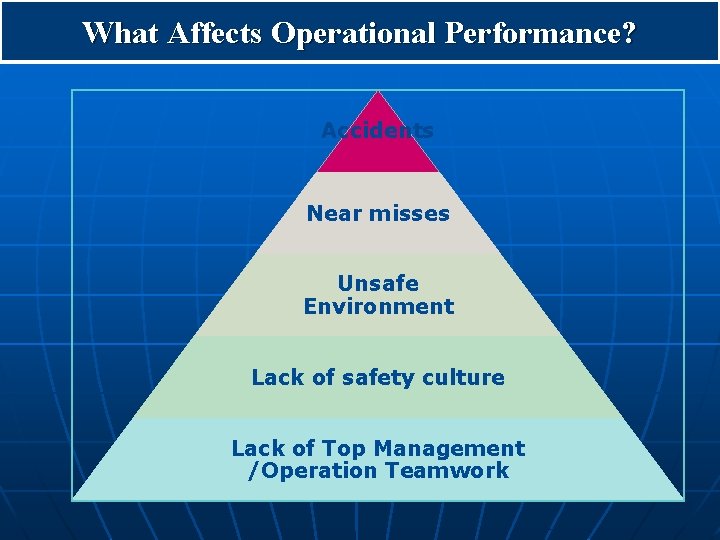 What Affects Operational Performance?

Accidents

Near misses

Unsafe Environment

Lack of safety culture

Lack of Top Management /Operation Teamwork